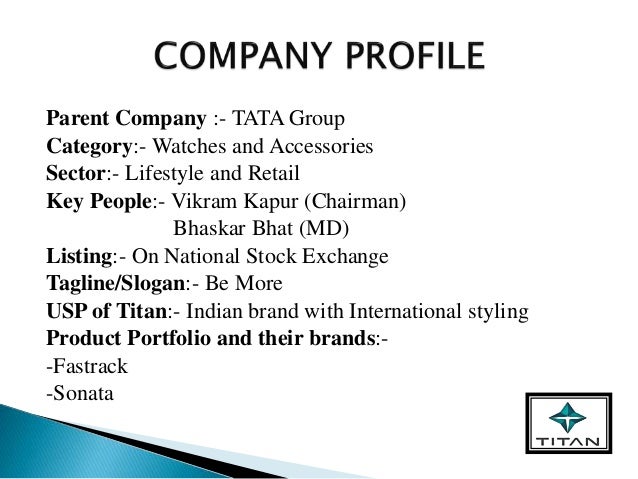 COMPANY PROFILE

Parent Company :- TATA Group
Category:- Watches and Accessories
Sector:- Lifestyle and Retail
Key People:- Vikram Kapur (Chairman)
Bhaskar Bhat (MD)
Listing:- On National Stock Exchange
Tagline/Slogan:- Be More
USP of Titan:- Indian brand with International styling
Product Portfolio and their brands:-
-Fastrack
-Sonata

TITAN